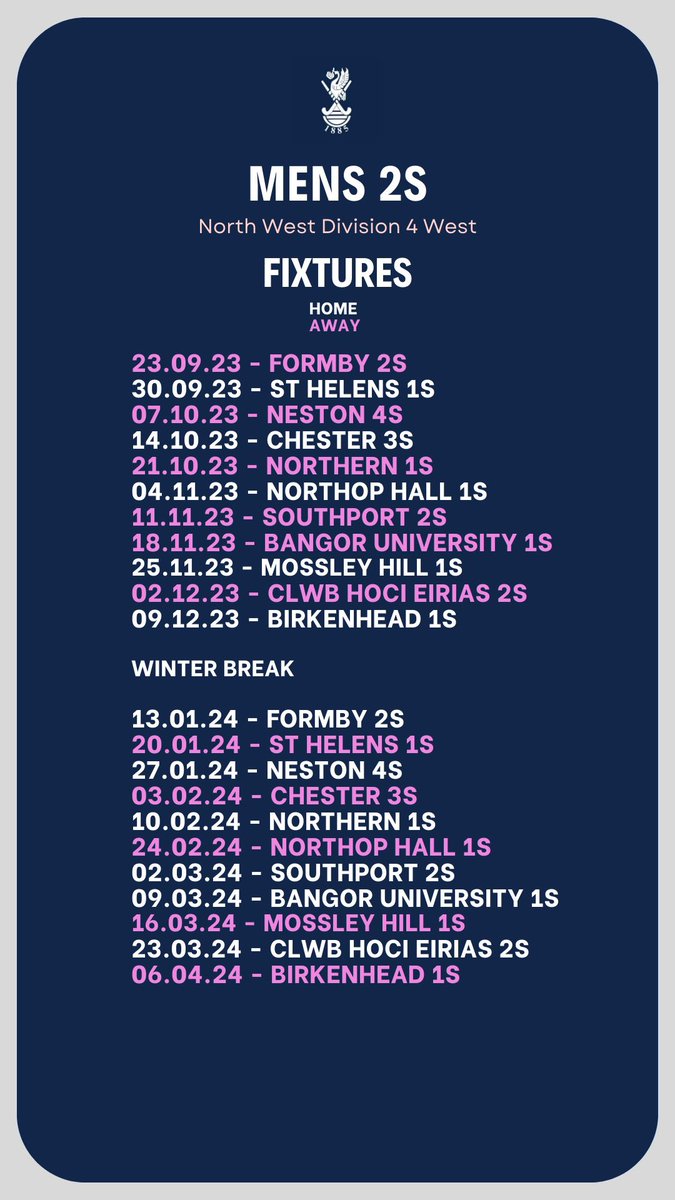 1885

MENS 2S

North West Division 4 West

FIXTURES

HOME
AWAY

23.09.23 - FORMBY 2S
30.09.23 - ST HELENS 1S
07.10.23 - NESTON 4S
14.10.23 - CHESTER 3S
21.10.23 - NORTHERN 1S
04.11.23 - NORTHOP HALL 1S
11.11.23 - SOUTHPORT 2S
18.11.23 - BANGOR UNIVERSITY 1S
25.11.23 - MOSSLEY HILL 1S
02.12.23 - CLWB HOCI EIRIAS 2S
09.12.23 - BIRKENHEAD 1S

WINTER BREAK

13.01.24 - FORMBY 2S
20.01.24 - ST HELENS 1S
27.01.24 - NESTON 4S
03.02.24 - CHESTER 3S
10.02.24 - NORTHERN 1S
24.02.24 - NORTHOP HALL 1S
02.03.24 - SOUTHPORT 2S
09.03.24 - BANGOR UNIVERSITY 1S
16.03.24 - MOSSLEY HILL 1S
23.03.24 - CLWB HOCI EIRIAS 2S
06.04.24 - BIRKENHEAD 1S